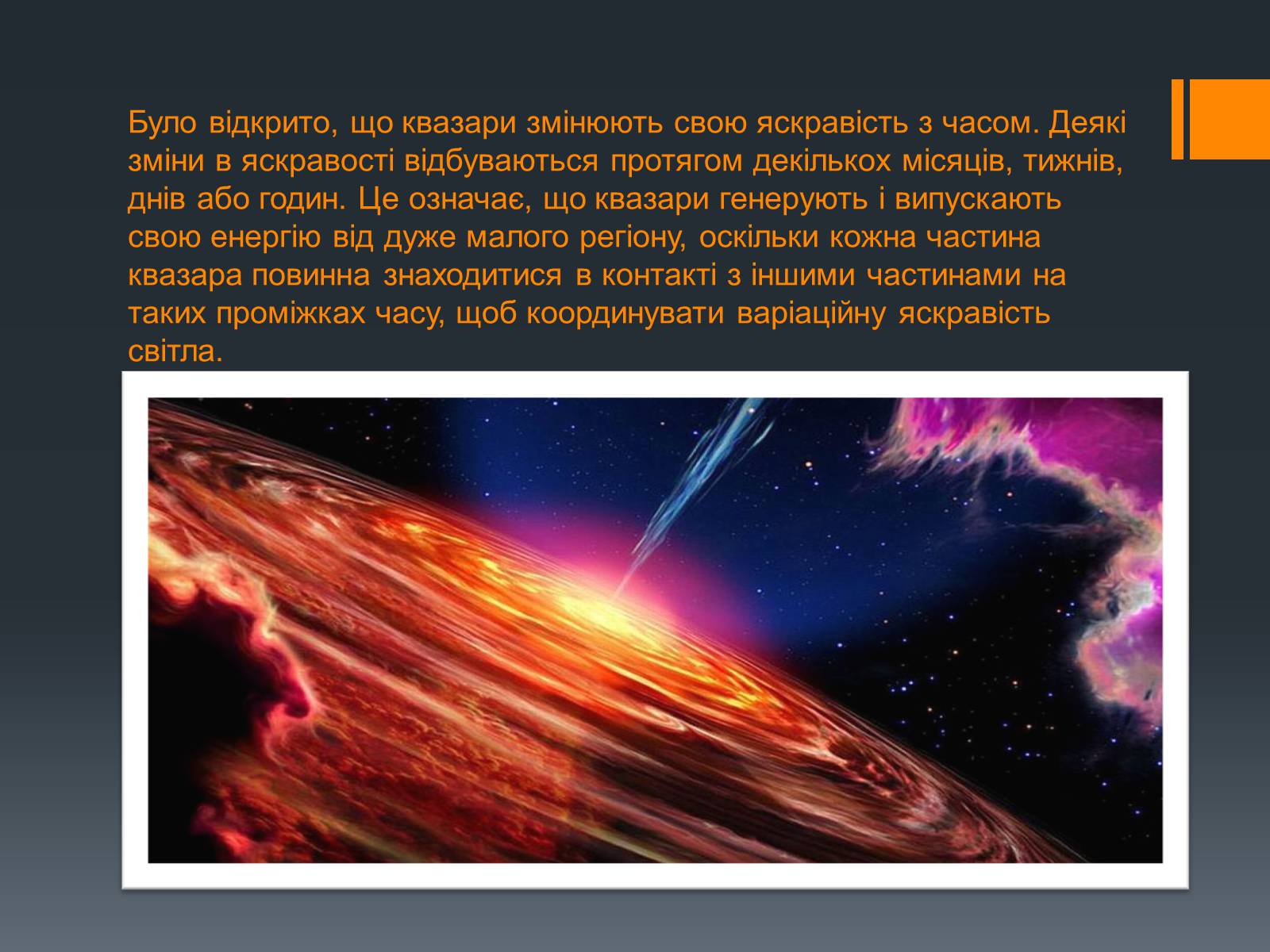 Було відкрито, що квазари змінюють свою яскравість з часом. Деякі зміни в яскравості відбуваються протягом декількох місяців, тижнів, днів або годин. Це означає, що квазари генерують і випускають свою енергію від дуже малого регіону, оскільки кожна частина квазара повинна знаходитися в контакті з іншими частинами на таких проміжках часу, щоб координувати варіаційну яскравість світла.